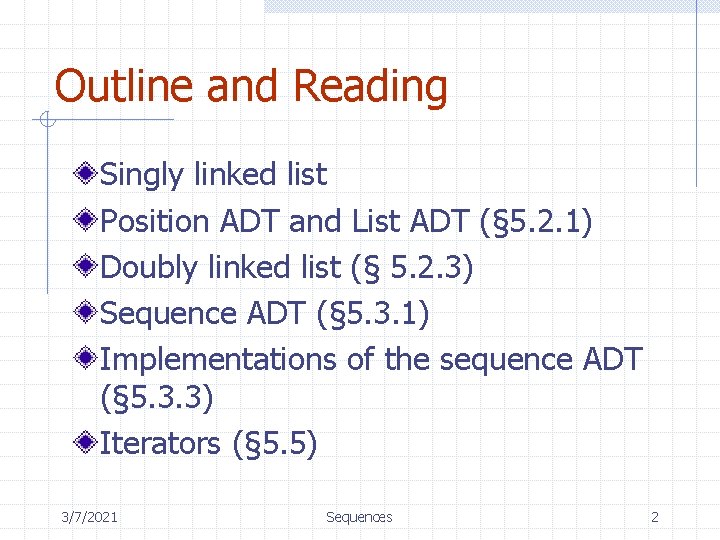 Outline and Reading

Singly linked list

Position ADT and List ADT (§5.2.1)

Doubly linked list (§ 5.2.3)

Sequence ADT (§5.3.1)

Implementations of the sequence ADT (§5.3.3)

Iterators (§5.5)

3/7/2021 Sequences 2